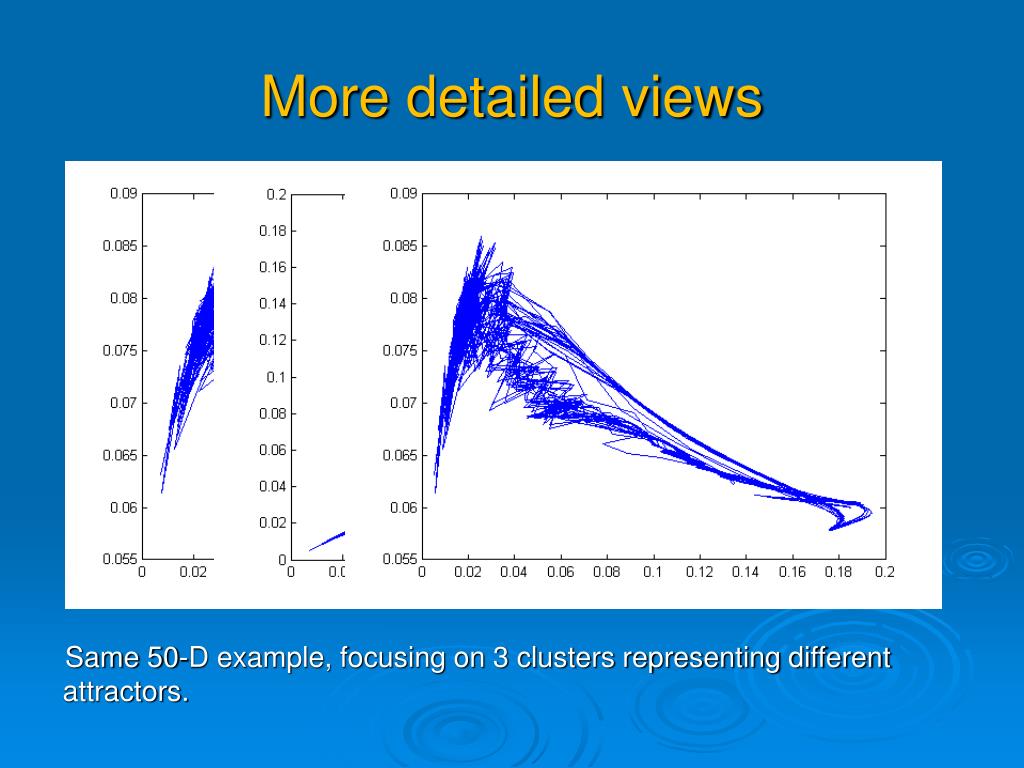 More detailed views

0.09
0.085
0.08
0.075
0.07
0.065
0.06
0.055
0
0.02

0.2
0.18
0.16
0.14
0.12
0.1
0.08
0.06
0.04
0.02
0
0
0.0

0.09
0.085
0.08
0.075
0.07
0.065
0.06
0.055
0
0.02
0.04
0.06
0.08
0.1
0.12
0.14
0.16
0.18
0.2

Same 50-D example, focusing on 3 clusters representing different attractors.